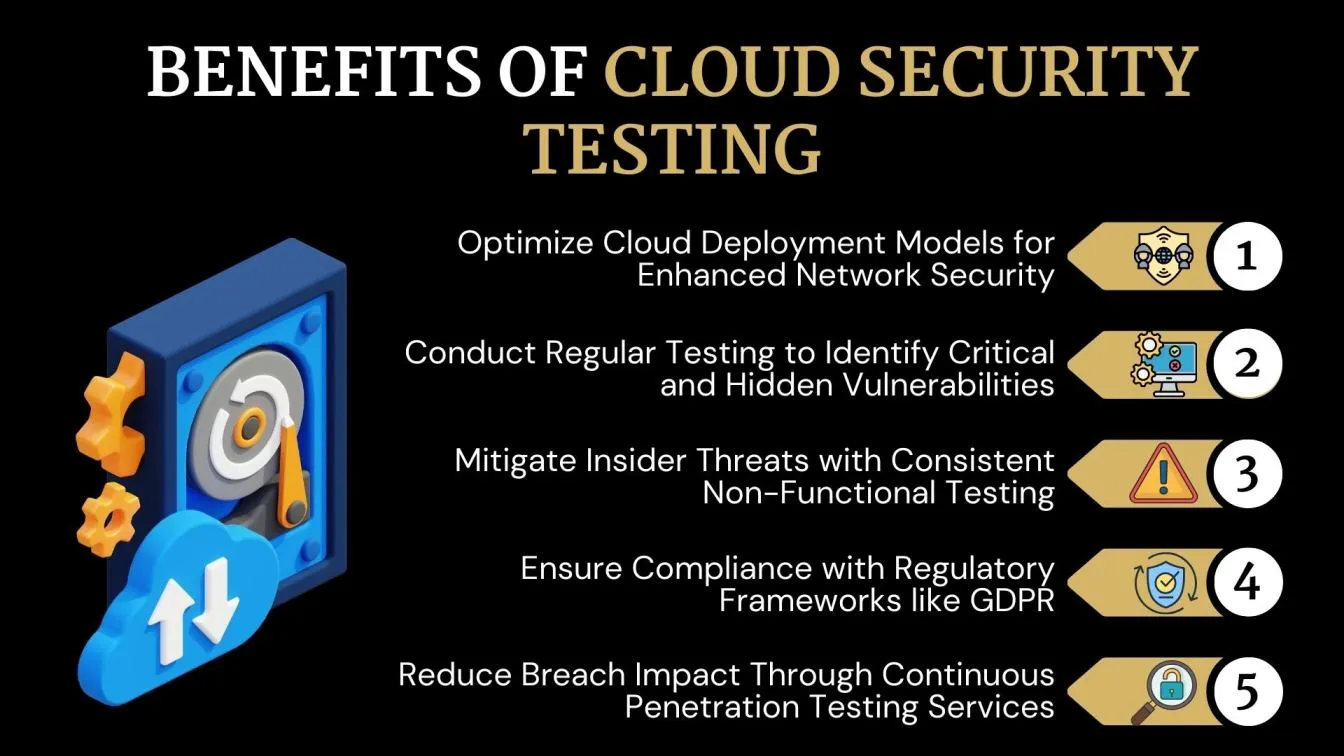 BENEFITS OF CLOUD SECURITY TESTING

Optimize Cloud Deployment Models for Enhanced Network Security

1

Conduct Regular Testing to Identify Critical and Hidden Vulnerabilities

2

Mitigate Insider Threats with Consistent Non-Functional Testing

3

Ensure Compliance with Regulatory Frameworks like GDPR

4

Reduce Breach Impact Through Continuous Penetration Testing Services

5